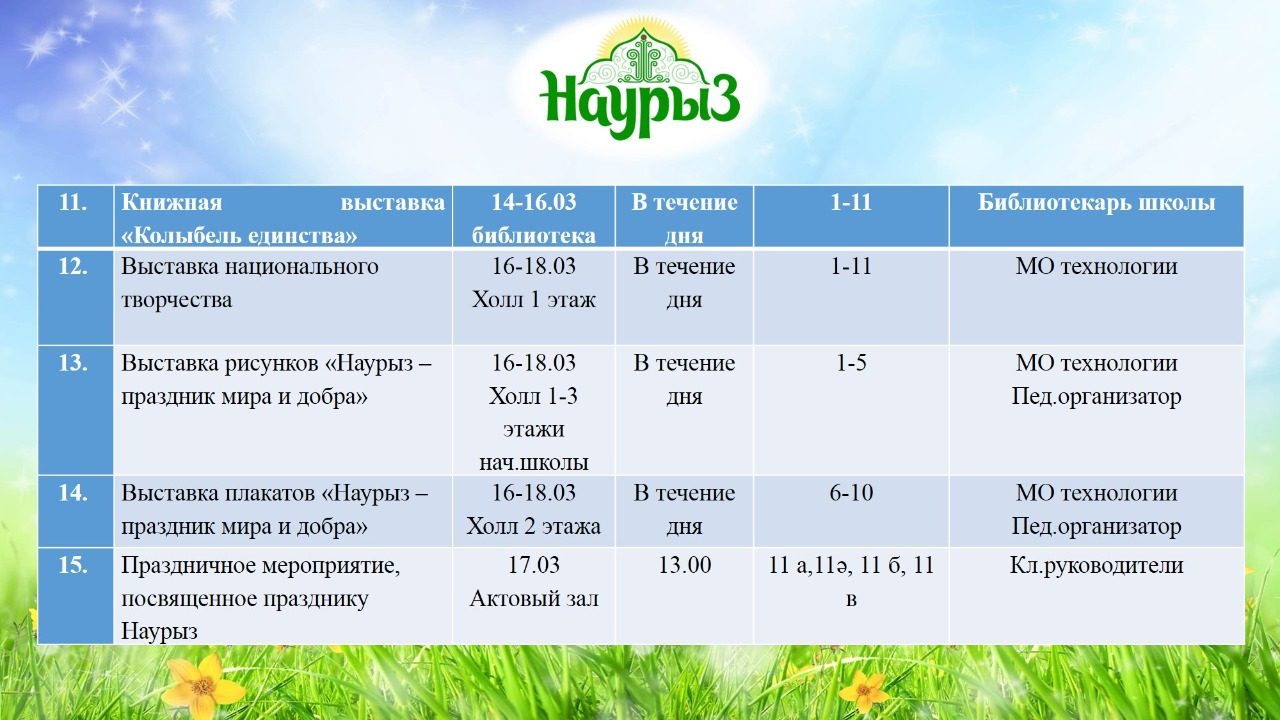 Наурыз

| 11. | Книжная выставка «Колыбель единства» | 14-16.03 библиотека | В течение дня | 1-11 | Библиотекарь школы |
|---|---|---|---|---|---|
| 12. | Выставка национального творчества | 16-18.03 Холл 1 этаж | В течение дня | 1-11 | МО технологии |
| 13. | Выставка рисунков «Наурыз – праздник мира и добра» | 16-18.03 Холл 1-3 этажи нач.школы | В течение дня | 1-5 | МО технологии Пед.организатор |
| 14. | Выставка плакатов «Наурыз – праздник мира и добра» | 16-18.03 Холл 2 этажа | В течение дня | 6-10 | МО технологии Пед.организатор |
| 15. | Праздничное мероприятие, посвященное празднику Наурыз | 17.03 Актовый зал | 13.00 | 11 а,11ә, 11 б, 11 в | Кл.руководители |